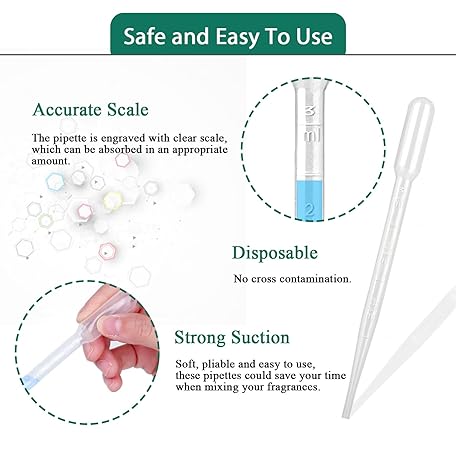 Safe and Easy To Use

Accurate Scale

The pipette is engraved with clear scale, which can be absorbed in an appropriate amount.

3
ml
2

Disposable

No cross contamination.

Strong Suction

Soft, pliable and easy to use, these pipettes could save your time when mixing your fragrances.